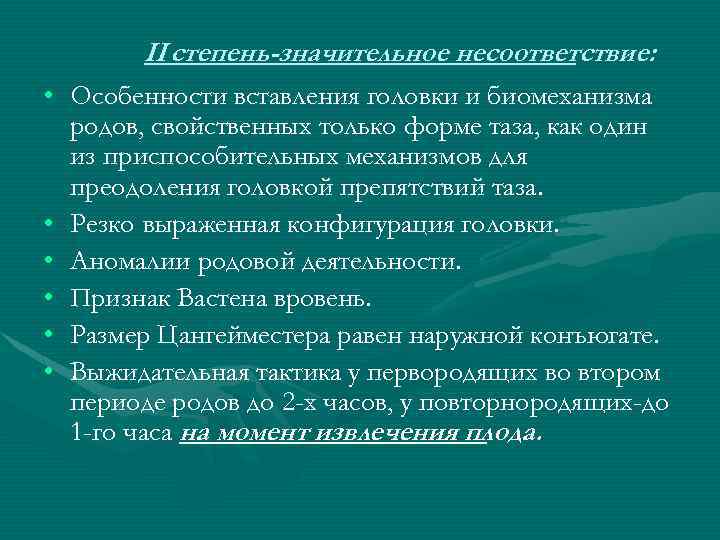 II степень-значительное несоответствие:

• Особенности вставления головки и биомеханизма родов, свойственных только форме таза, как один из приспособительных механизмов для преодоления головкой препятствий таза.
• Резко выраженная конфигурация головки.
• Аномалии родовой деятельности.
• Признак Вастена вровень.
• Размер Цангейместера равен наружной конъюгате.
• Выжидательная тактика у первородящих во втором периоде родов до 2-х часов, у повторнородящих-до 1-го часа на момент извлечения плода.